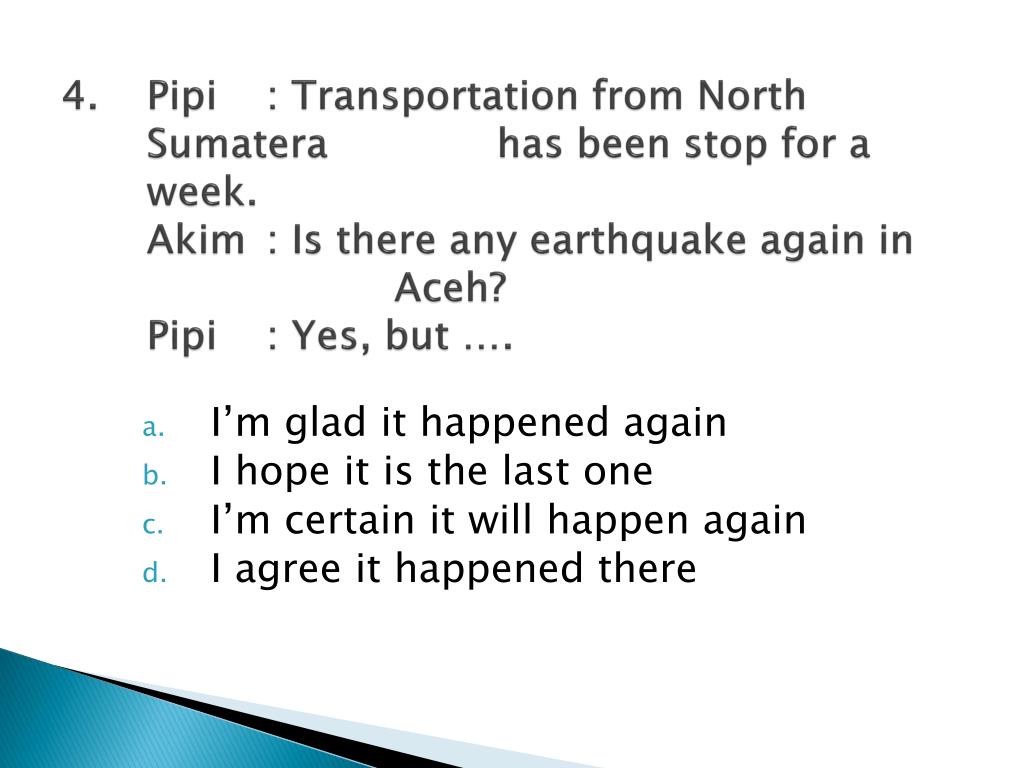 4. Pipi : Transportation from North Sumatera has been stop for a week.
Akim : Is there any earthquake again in Aceh?
Pipi : Yes, but ….

a. I’m glad it happened again
b. I hope it is the last one
c. I’m certain it will happen again
d. I agree it happened there